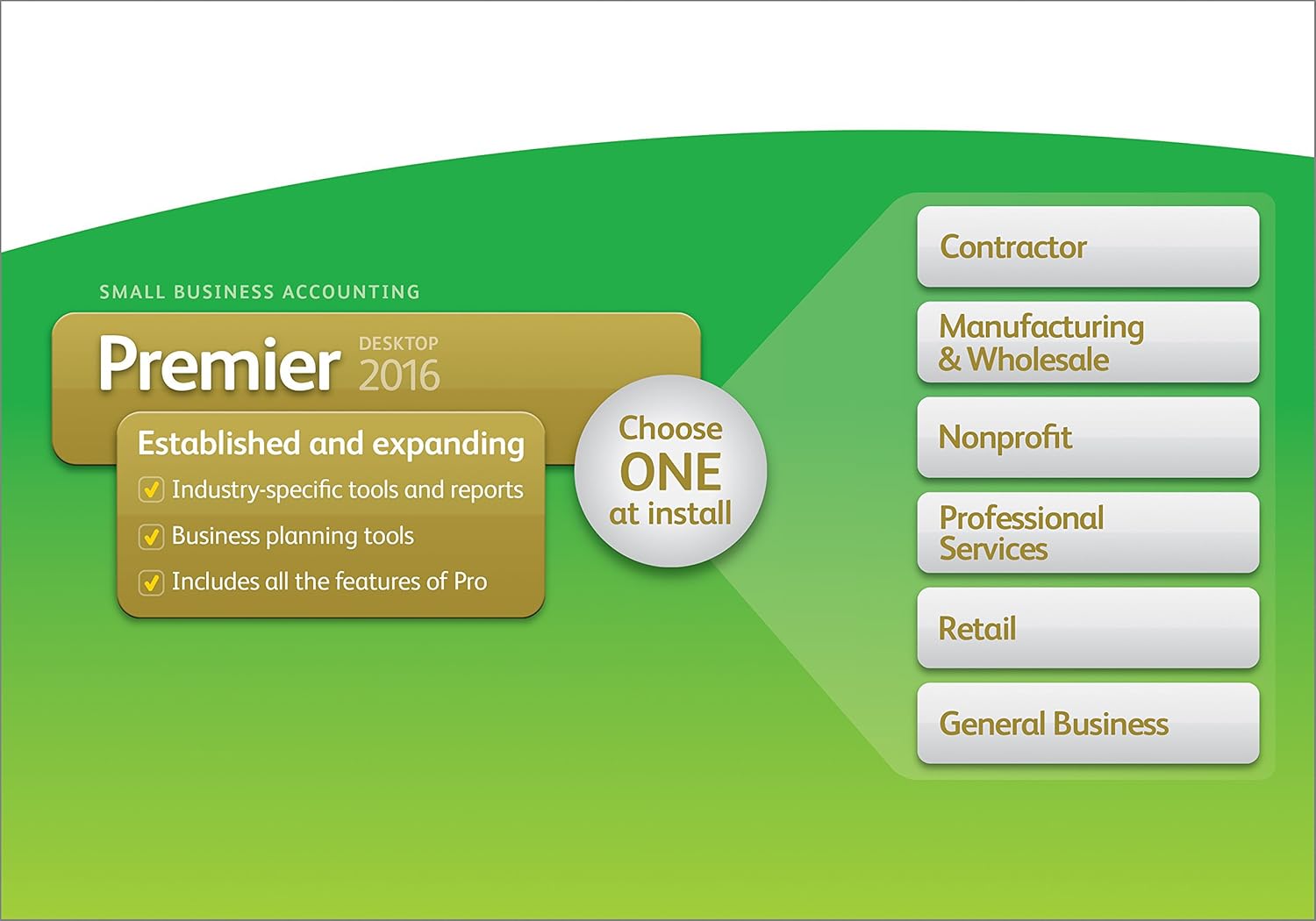 SMALL BUSINESS ACCOUNTING

Premier DESKTOP 2016

Established and expanding
Industry-specific tools and reports
Business planning tools
Includes all the features of Pro

Choose ONE at install

Contractor

Manufacturing & Wholesale

Nonprofit

Professional Services

Retail

General Business